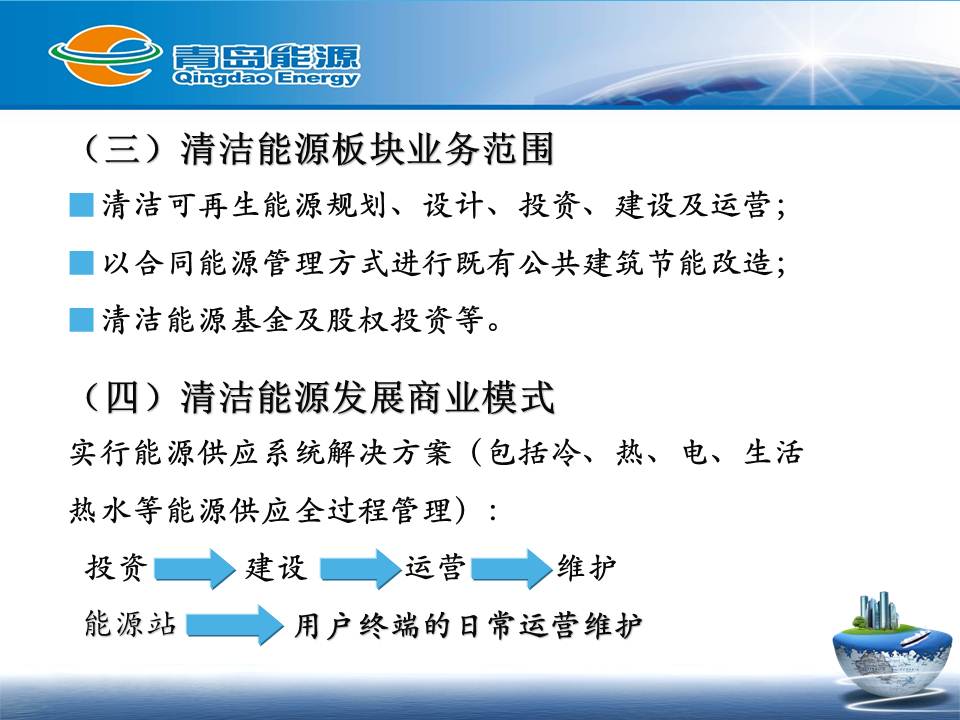 青岛能源
Qingdao Energy

（三）清洁能源板块业务范围

■清洁可再生能源规划、设计、投资、建设及运营；

■以合同能源管理方式进行既有公共建筑节能改造；

■清洁能源基金及股权投资等。

（四）清洁能源发展商业模式

实行能源供应系统解决方案（包括冷、热、电、生活热水等能源供应全过程管理）：

投资 建设 运营 维护

能源站 用户终端的日常运营维护